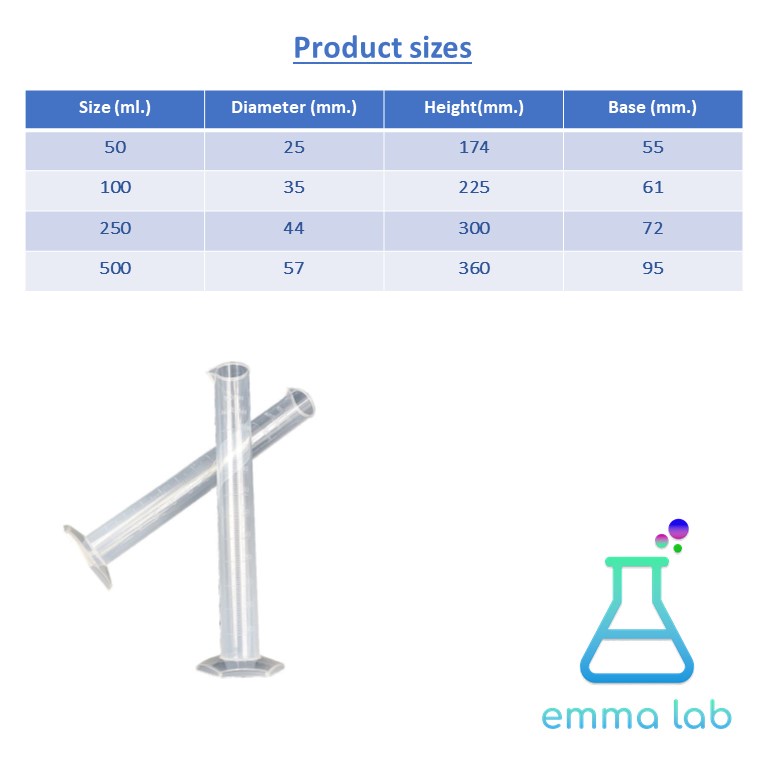 Product sizes

| Size (ml.) | Diameter (mm.) | Height(mm.) | Base (mm.) |
|---|---|---|---|
| 50 | 25 | 174 | 55 |
| 100 | 35 | 225 | 61 |
| 250 | 44 | 300 | 72 |
| 500 | 57 | 360 | 95 |

emma lab